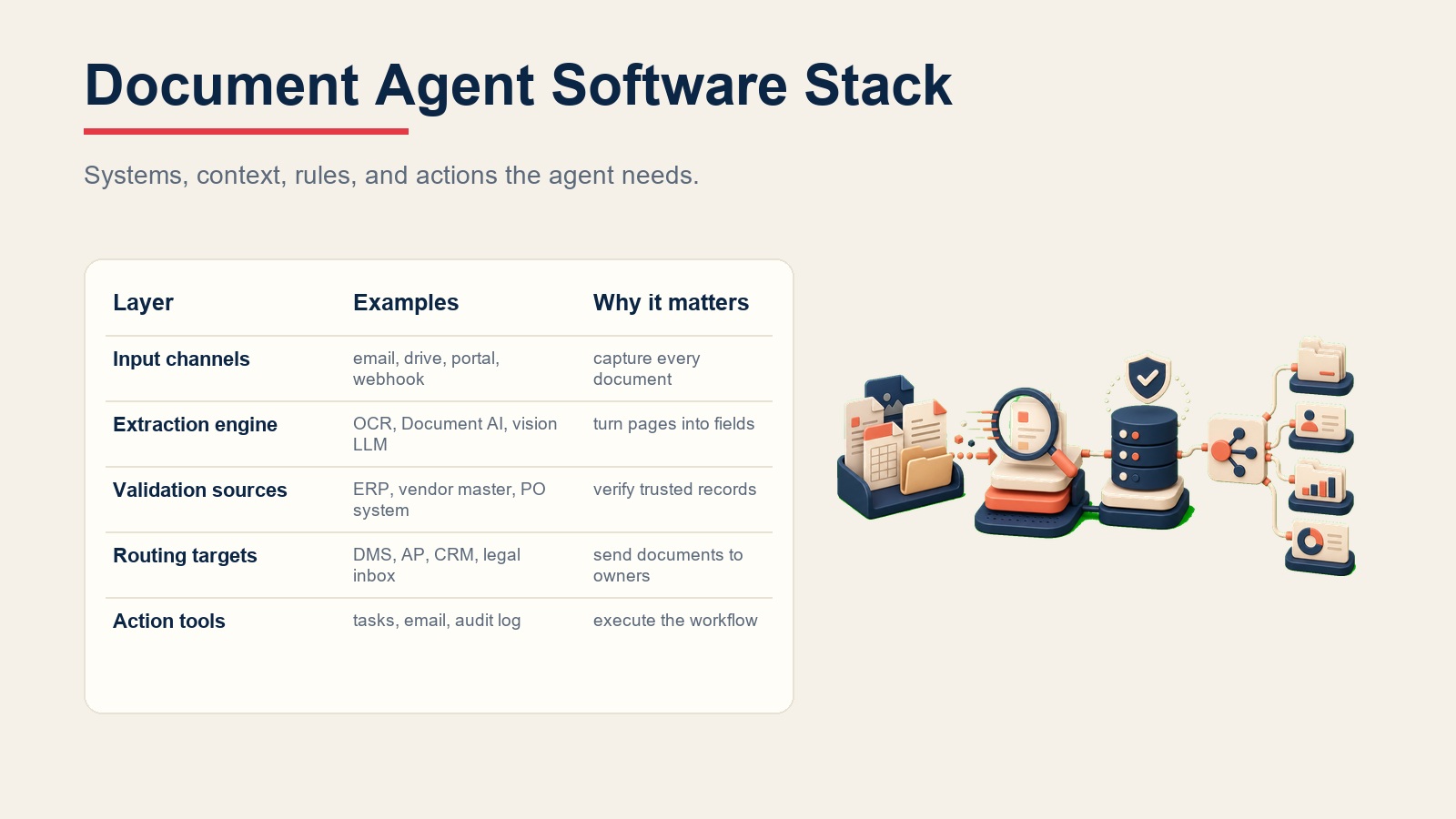 Document Agent Software Stack

Systems, context, rules, and actions the agent needs.

| Layer | Examples | Why it matters |
|---|---|---|
| Input channels | email, drive, portal, webhook | capture every document |
| Extraction engine | OCR, Document AI, vision LLM | turn pages into fields |
| Validation sources | ERP, vendor master, PO system | verify trusted records |
| Routing targets | DMS, AP, CRM, legal inbox | send documents to owners |
| Action tools | tasks, email, audit log | execute the workflow |